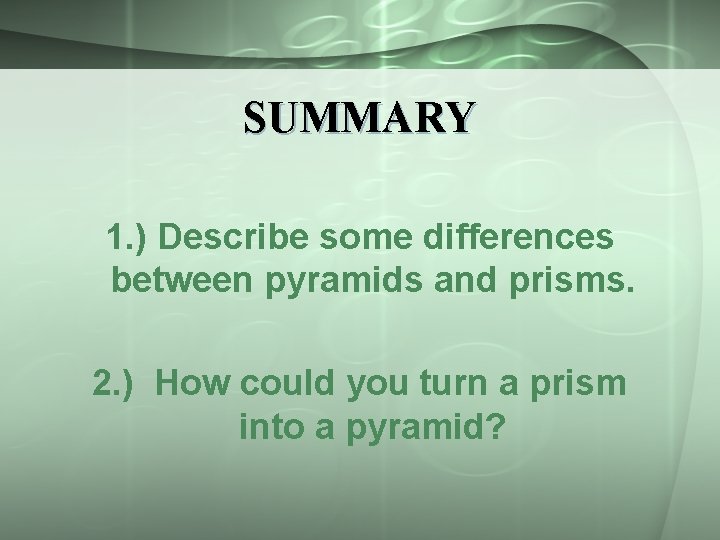 SUMMARY

1.) Describe some differences between pyramids and prisms.

2.) How could you turn a prism into a pyramid?